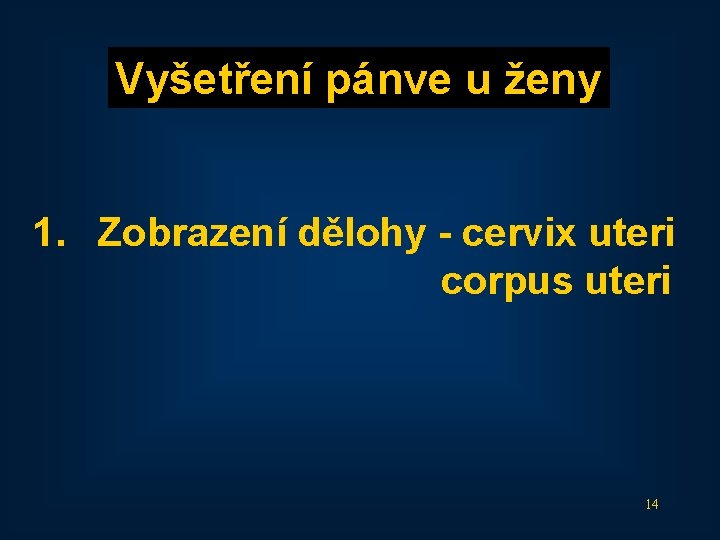 Vyšetření pánve u ženy

1. Zobrazení dělohy - cervix uteri
corpus uteri

14